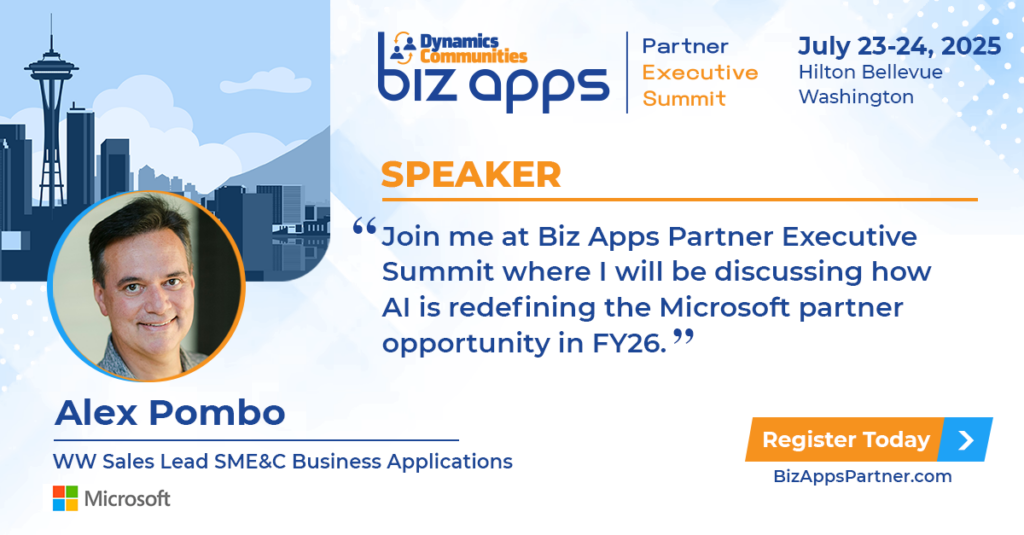 Dynamics Communities
biz apps

Partner
Executive
Summit

July 23-24, 2025
Hilton Bellevue
Washington

SPEAKER

“Join me at Biz Apps Partner Executive Summit where I will be discussing how AI is redefining the Microsoft partner opportunity in FY26.”

Alex Pombo

WW Sales Lead SME&C Business Applications

Microsoft

Register Today

BizAppsPartner.com